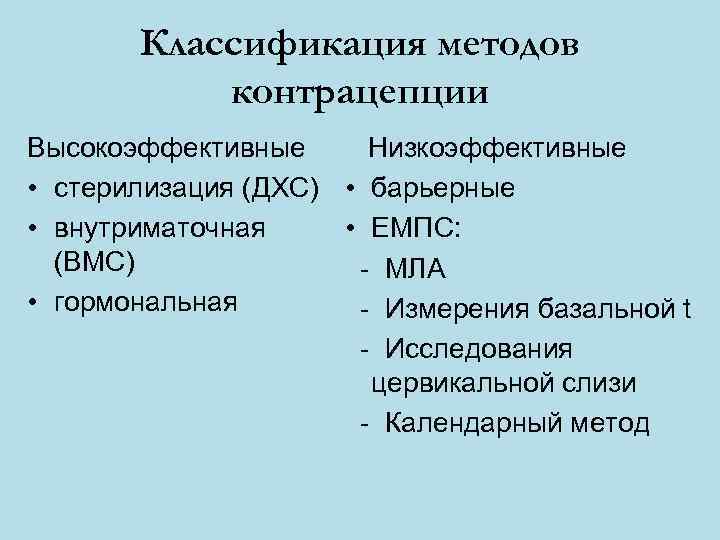 Классификация методов контрацепции

Высокоэффективные
• стерилизация (ДХС)
• внутриматочная (ВМС)
• гормональная

Низкоэффективные
• барьерные
• ЕМПС:
- МЛА
- Измерения базальной t
- Исследования цервикальной слизи
- Календарный метод